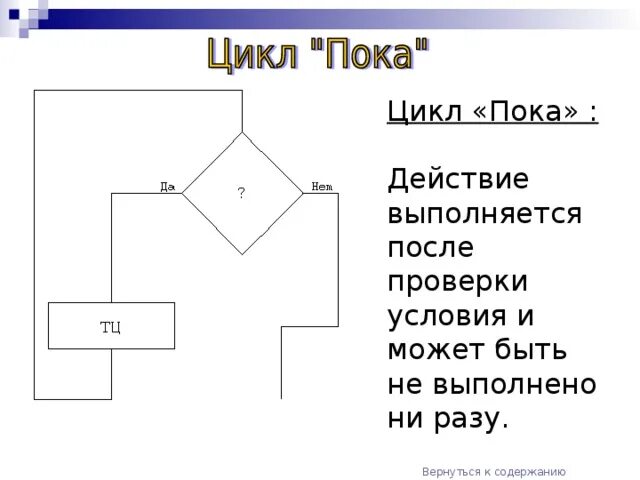 Цикл "Пока"

Да

?

Нет

ТЦ

Цикл «Пока» :

Действие выполняется после проверки условия и может быть не выполнено ни разу.

Вернуться к содержанию